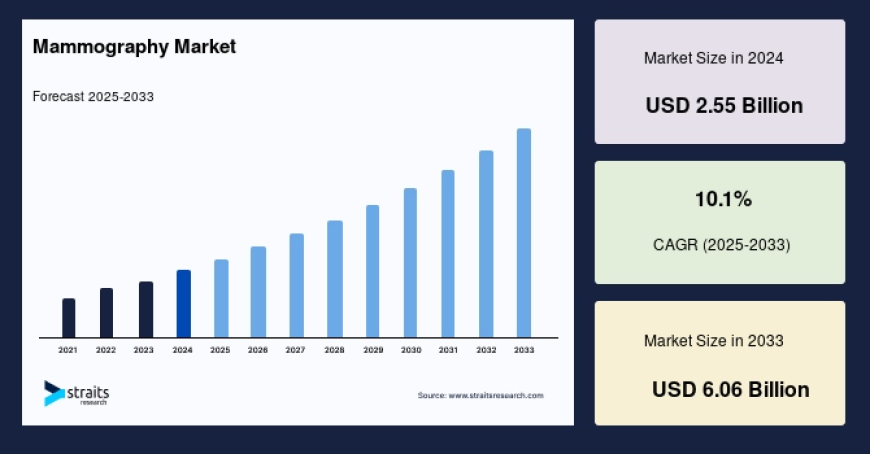 Mammography Market

Forecast 2025-2033

2021 2022 2023 2024 2025 2026 2027 2028 2029 2030 2031 2032 2033

straits research

Source: www.straitsresearch.com

Market Size in 2024

USD 2.55 Billion

10.1%

CAGR (2025-2033)

Market Size in 2033

USD 6.06 Billion